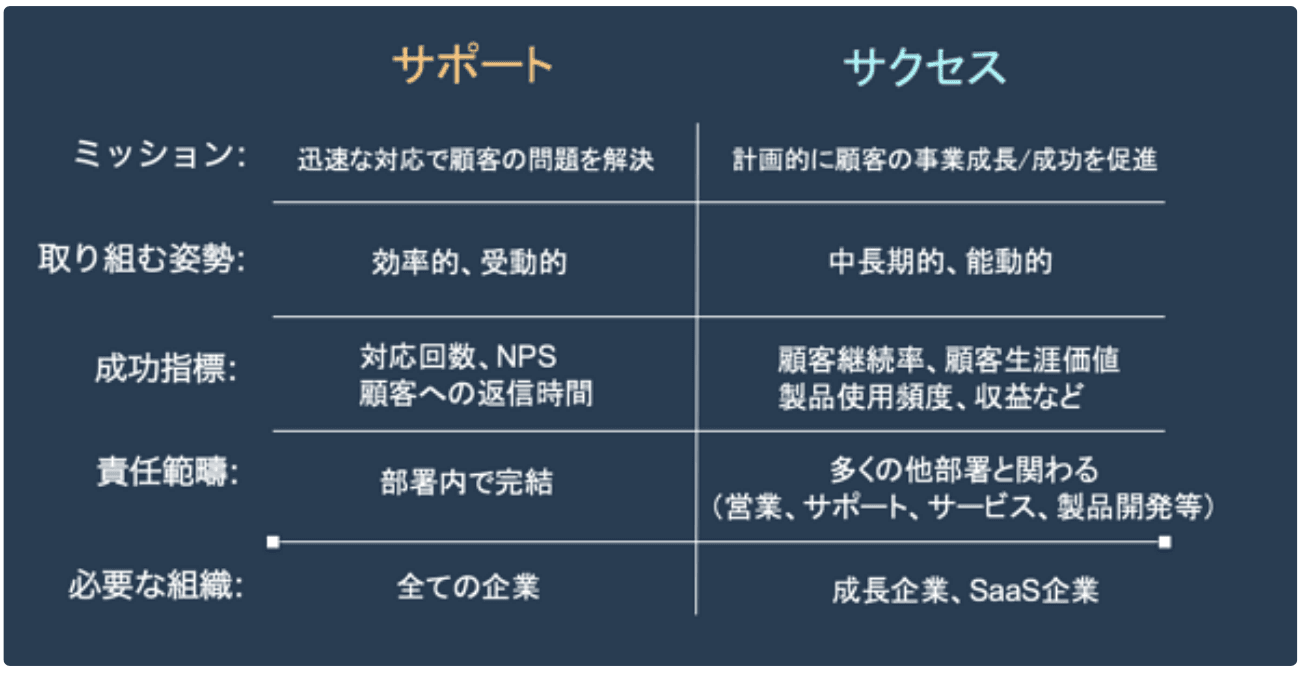 |  | サポート | サクセス |
|---|---|---|
| ミッション: | 迅速な対応で顧客の問題を解決 | 計画的に顧客の事業成長/成功を促進 |
| 取り組む姿勢: | 効率的、受動的 | 中長期的、能動的 |
| 成功指標: | 対応回数、NPS 顧客への返信時間 | 顧客継続率、顧客生涯価値 製品使用頻度、収益など |
| 責任範疇: | 部署内で完結 | 多くの他部署と関わる (営業、サポート、サービス、製品開発等) |
| 必要な組織: | 全ての企業 | 成長企業、SaaS企業 |